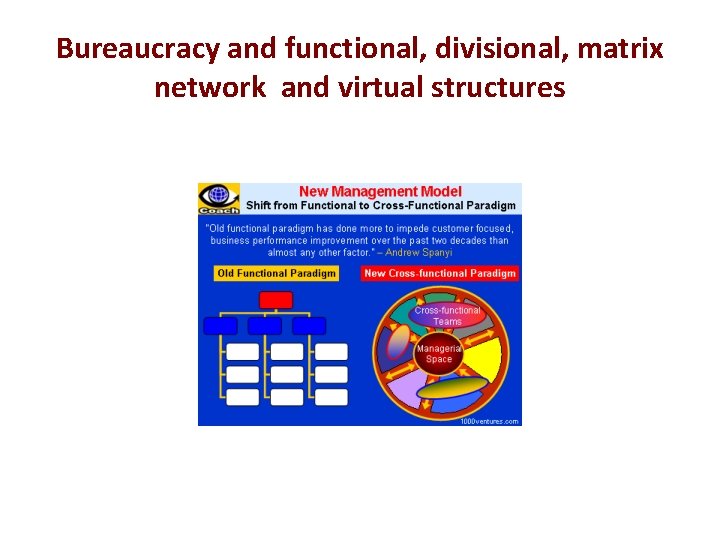 Bureaucracy and functional, divisional, matrix network and virtual structures

Coach

New Management Model

Shift from Functional to Cross-Functional Paradigm

"Old functional paradigm has done more to impede customer focused, business performance improvement over the past two decades than almost any other factor." – Andrew Spanyi

Old Functional Paradigm

New Cross-functional Paradigm

Cross-functional Teams

Manageria Space

1000ventures.com